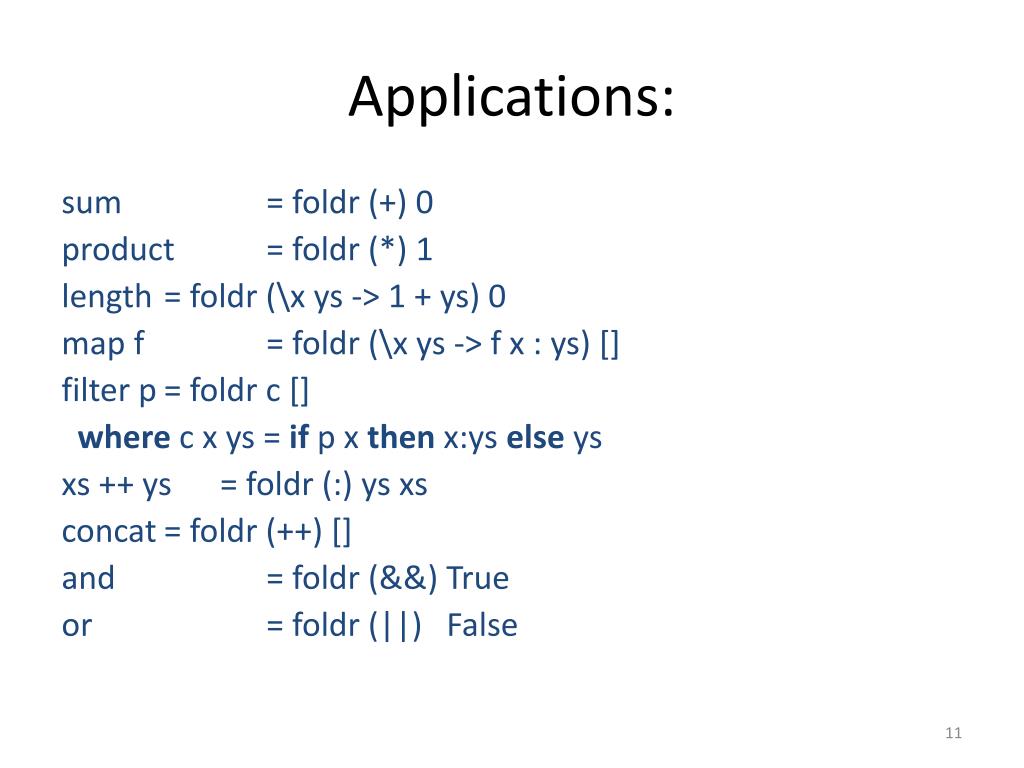 Applications:

sum = foldr (+) 0
product = foldr (*) 1
length = foldr (\x ys -> 1 + ys) 0
map f = foldr (\x ys -> f x : ys) []
filter p = foldr c []
where c x ys = if p x then x:ys else ys
xs ++ ys = foldr (:) ys xs
concat = foldr (++) []
and = foldr (&&) True
or = foldr (||) False

11